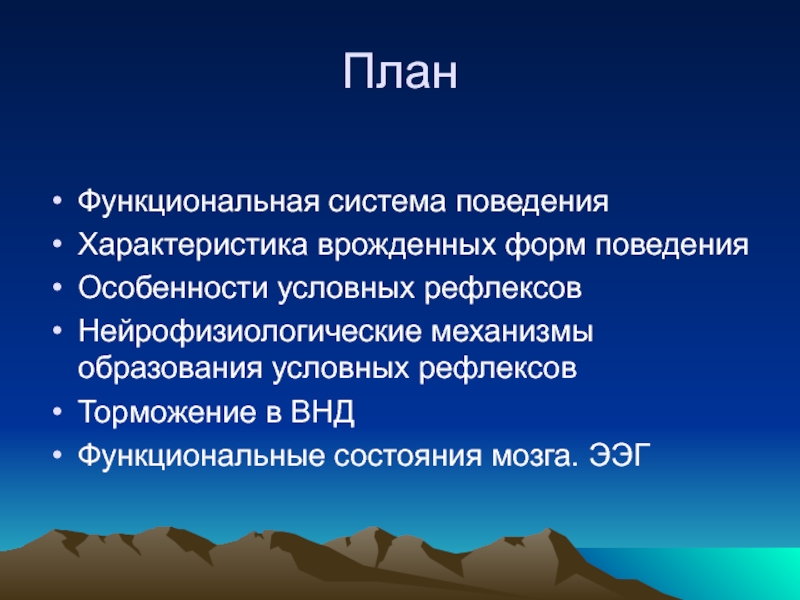 План

• Функциональная система поведения
• Характеристика врожденных форм поведения
• Особенности условных рефлексов
• Нейрофизиологические механизмы образования условных рефлексов
• Торможение в ВНД
• Функциональные состояния мозга. ЭЭГ